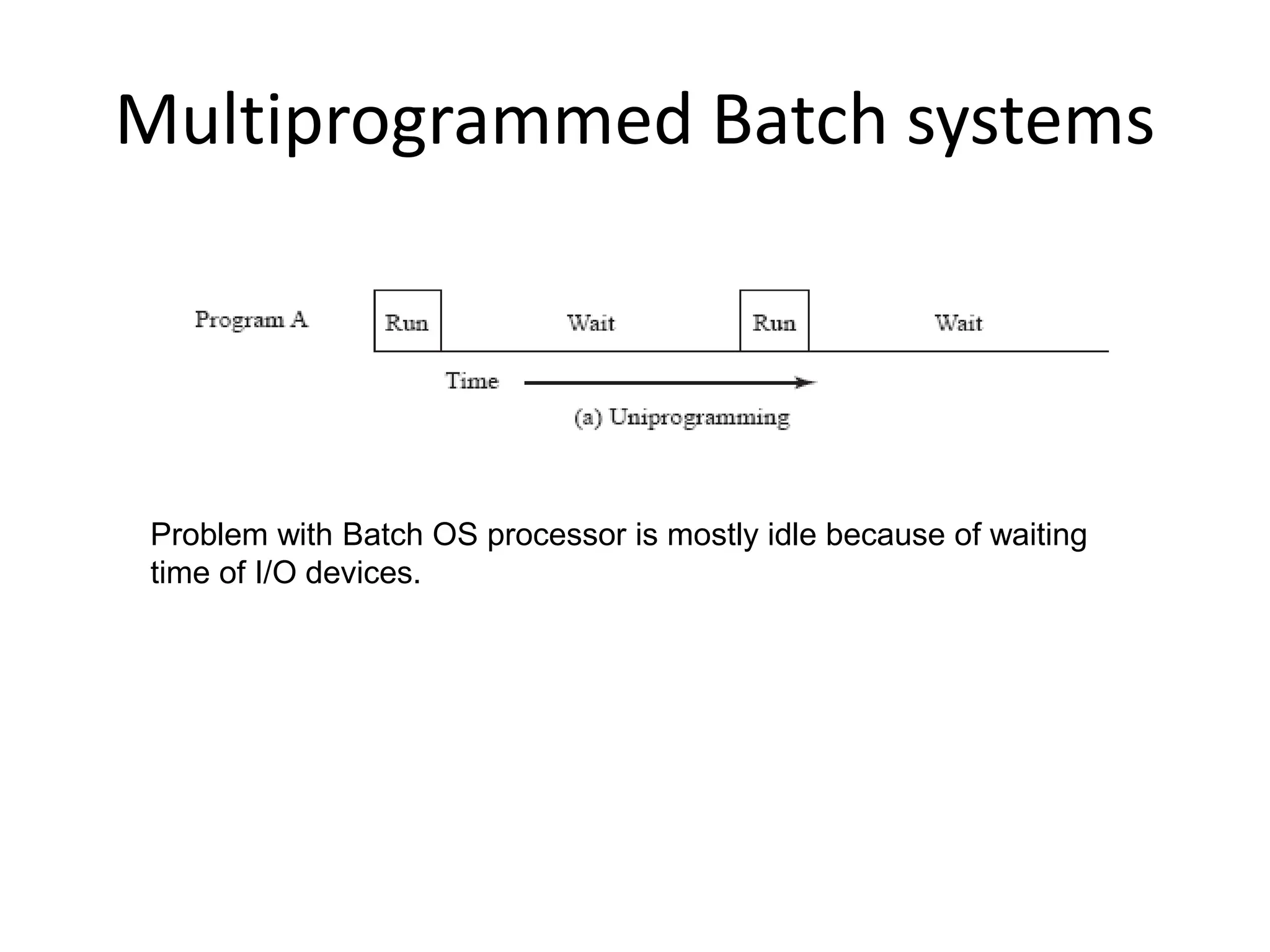 Multiprogrammed Batch systems

Program A

Run

Wait

Run

Wait

Time

(a) Uniprogramming

Problem with Batch OS processor is mostly idle because of waiting time of I/O devices.